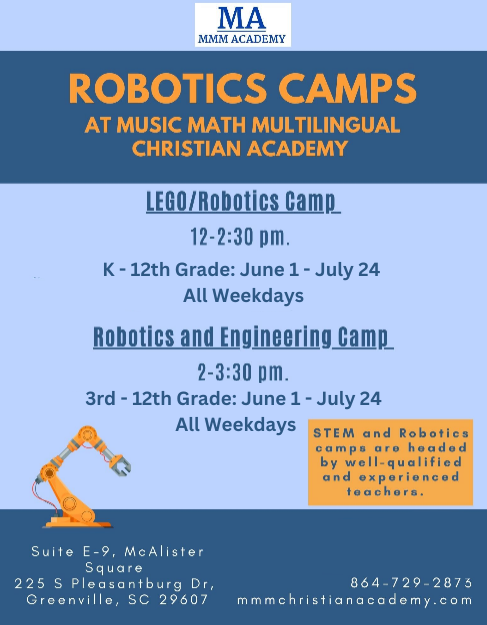 MA
MMM ACADEMY

ROBOTICS CAMPS
AT MUSIC MATH MULTILINGUAL CHRISTIAN ACADEMY

LEGO/Robotics Camp

12-2:30 pm.

K - 12th Grade: June 1 - July 24
All Weekdays

Robotics and Engineering Camp

2-3:30 pm.
3rd - 12th Grade: June 1 - July 24
All Weekdays

STEM and Robotics camps are headed by well-qualified and experienced teachers.

Suite E-9, McAlister Square
225 S Pleasantburg Dr, Greenville, SC 29607

864-729-2873
mmmchristianacademy.com